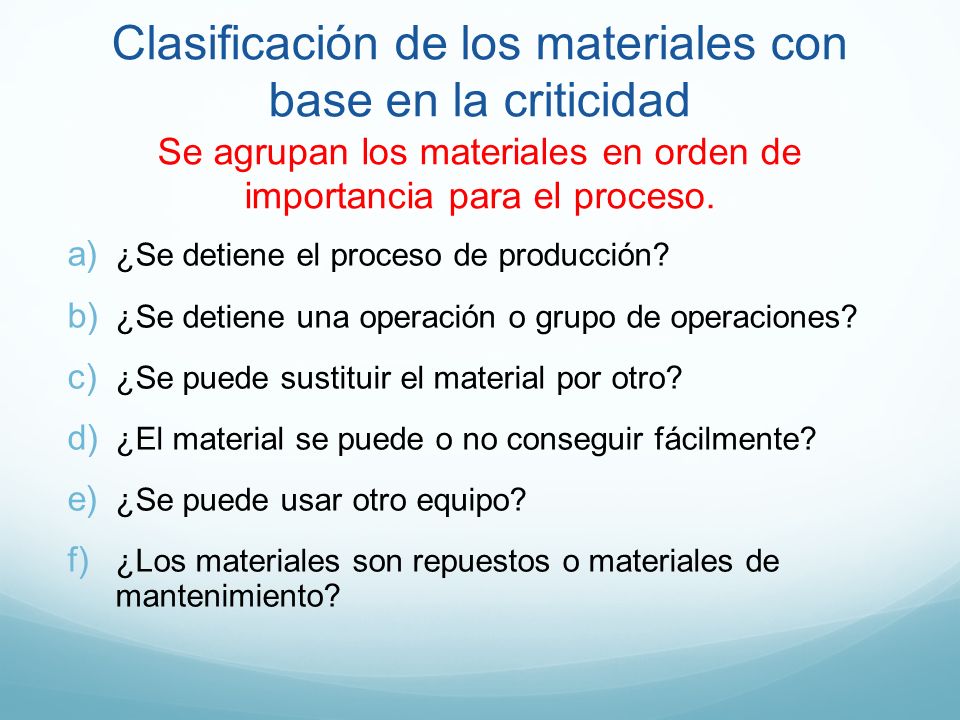 Clasificación de los materiales con base en la criticidad

Se agrupan los materiales en orden de importancia para el proceso.

a) ¿Se detiene el proceso de producción?

b) ¿Se detiene una operación o grupo de operaciones?

c) ¿Se puede sustituir el material por otro?

d) ¿El material se puede o no conseguir fácilmente?

e) ¿Se puede usar otro equipo?

f) ¿Los materiales son repuestos o materiales de mantenimiento?